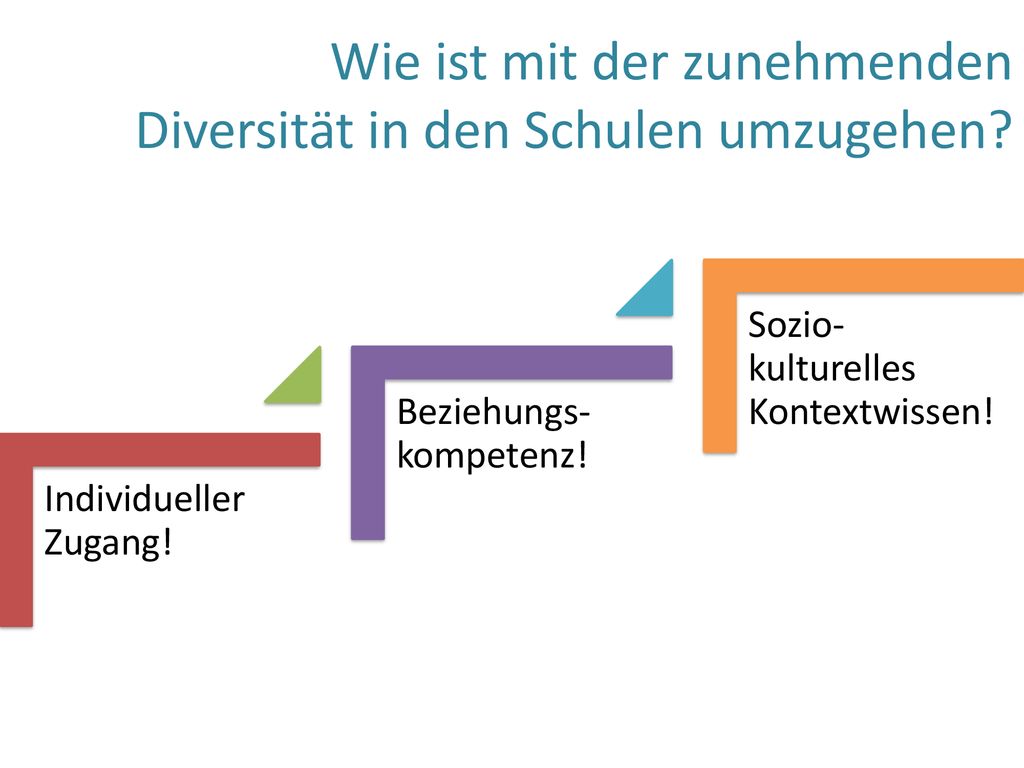 Wie ist mit der zunehmenden Diversität in den Schulen umzugehen?

Individueller Zugang!

Beziehungskompetenz!

Soziokulturelles Kontextwissen!